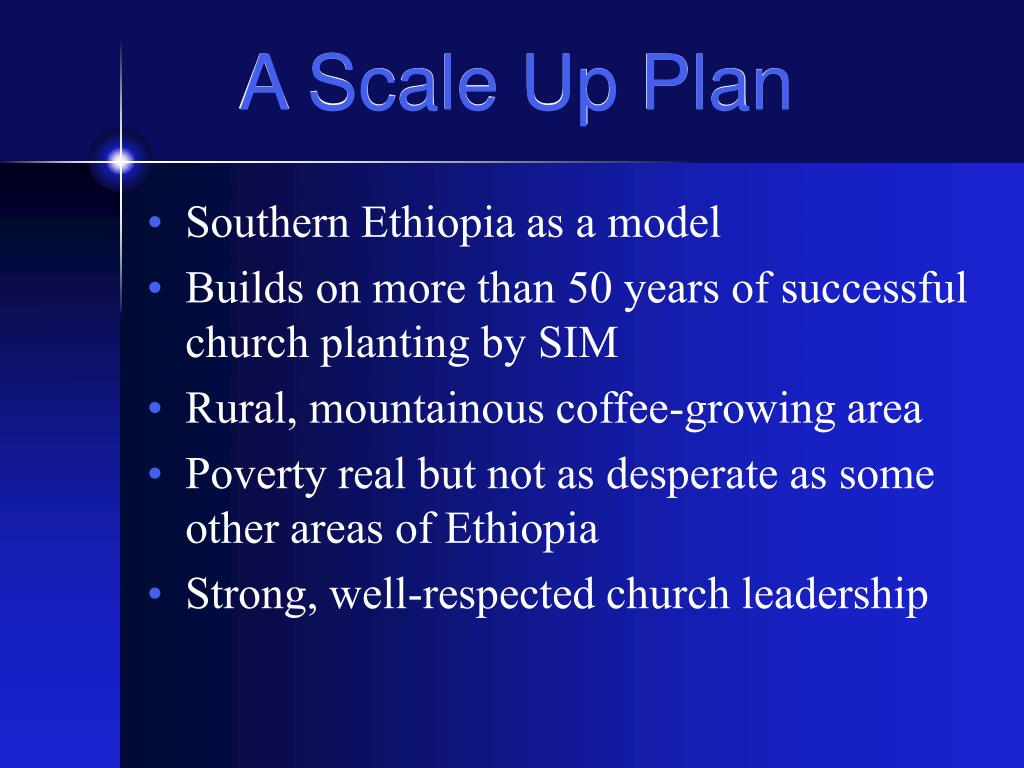 A Scale Up Plan

• Southern Ethiopia as a model
• Builds on more than 50 years of successful church planting by SIM
• Rural, mountainous coffee-growing area
• Poverty real but not as desperate as some other areas of Ethiopia
• Strong, well-respected church leadership